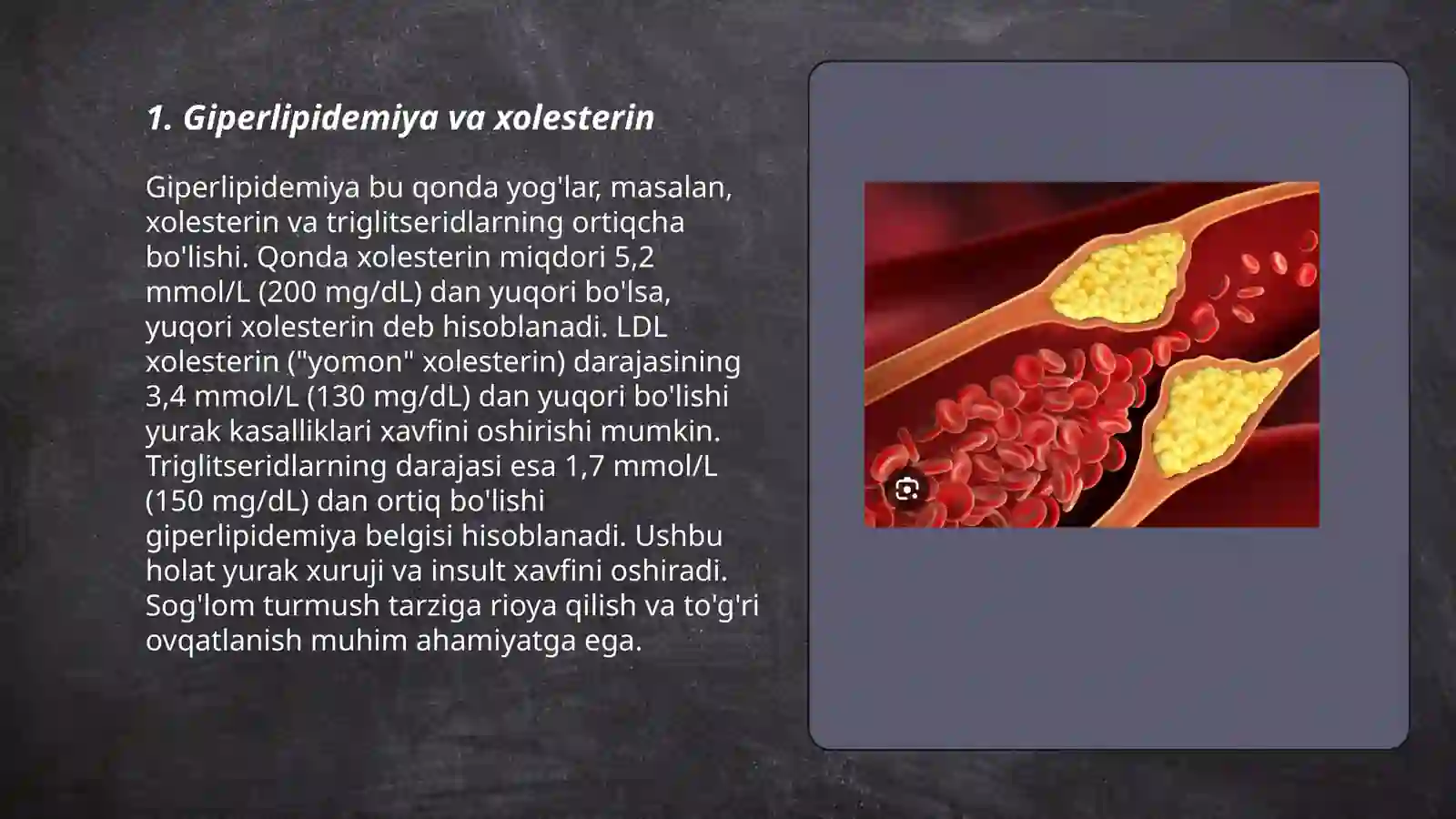 1. Giperlipidemiya va xolesterin

Giperlipidemiya bu qonda yog'lar, masalan, xolesterin va triglitseridlarning ortiqcha bo'lishi. Qonda xolesterin miqdori 5,2 mmol/L (200 mg/dL) dan yuqori bo'lsa, yuqori xolesterin deb hisoblanadi. LDL xolesterin ("yomon" xolesterin) darajasining 3,4 mmol/L (130 mg/dL) dan yuqori bo'lishi yurak kasalliklari xavfini oshirishi mumkin. Triglitseridlarning darajasi esa 1,7 mmol/L (150 mg/dL) dan ortiq bo'lishi giperlipidemiya belgisi hisoblanadi. Ushbu holat yurak xuruji va insult xavfini oshiradi. Sog'lom turmush tarziga rioya qilish va to'g'ri ovqatlanish muhim ahamiyatga ega.